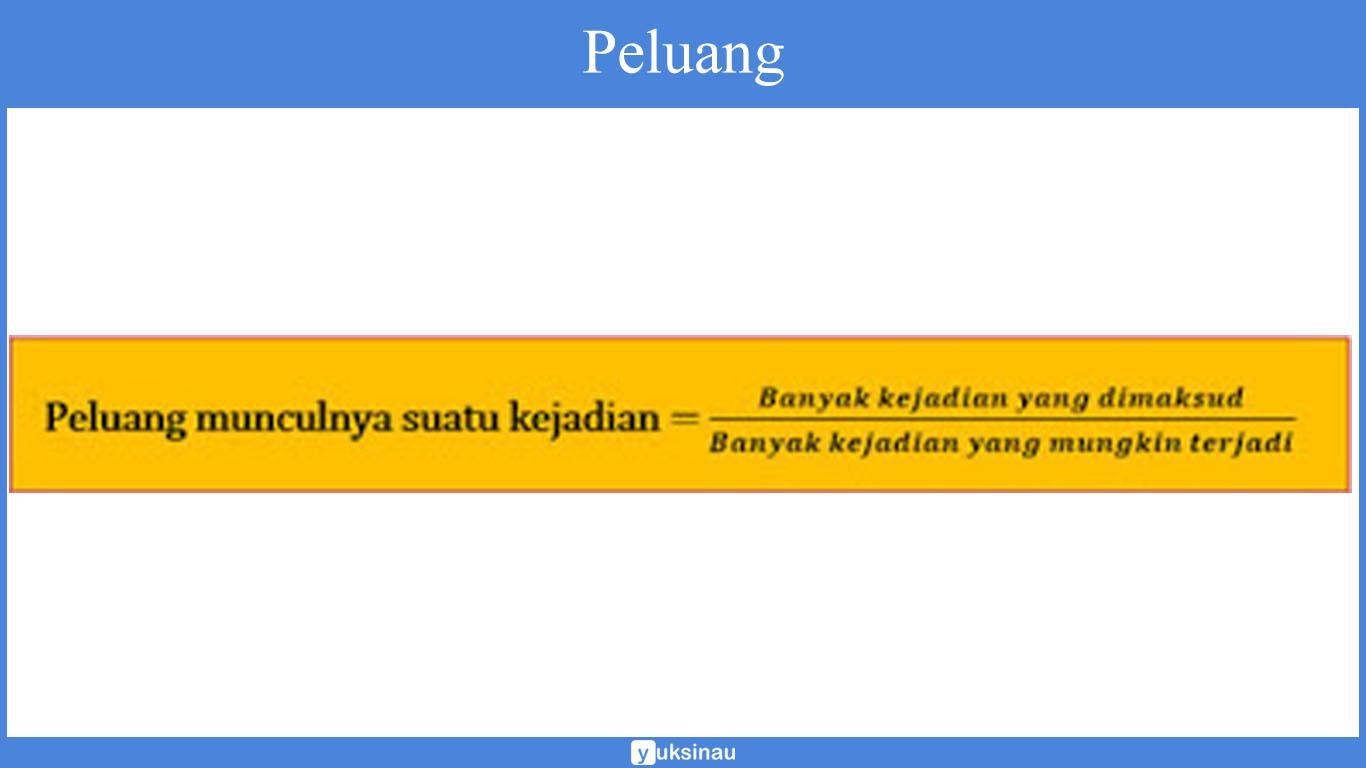 Peluang

Peluang munculnya suatu kejadian $= \frac{\text{Banyak kejadian yang dimaksud}}{\text{Banyak kejadian yang mungkin terjadi}}$

yuksinau